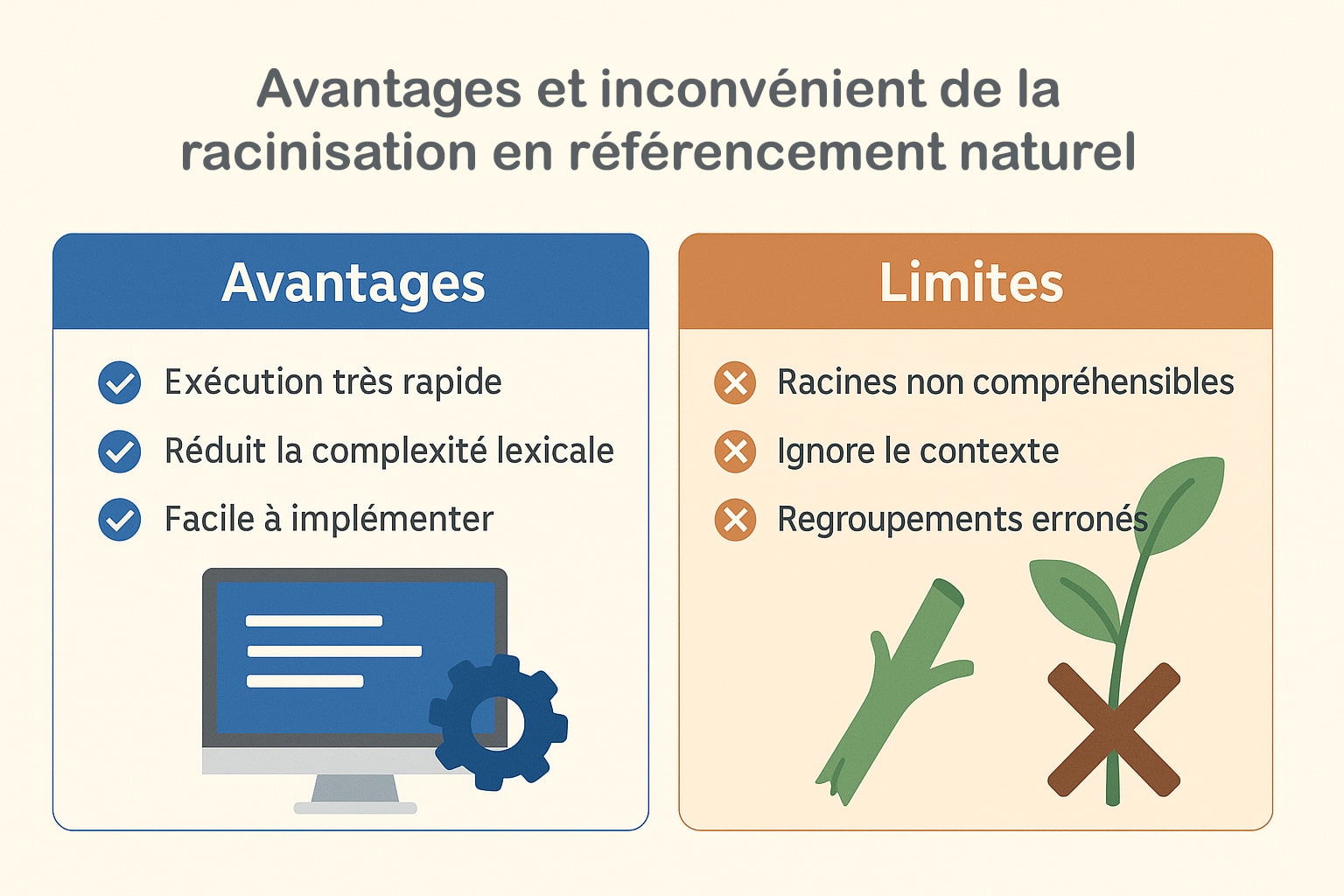 Avantages et inconvénient de la racinisation en référencement naturel

Avantages

Exécution très rapide
Réduit la complexité lexicale
Facile à implémenter

Limites

Racines non compréhensibles
Ignore le contexte
Regroupements erronés